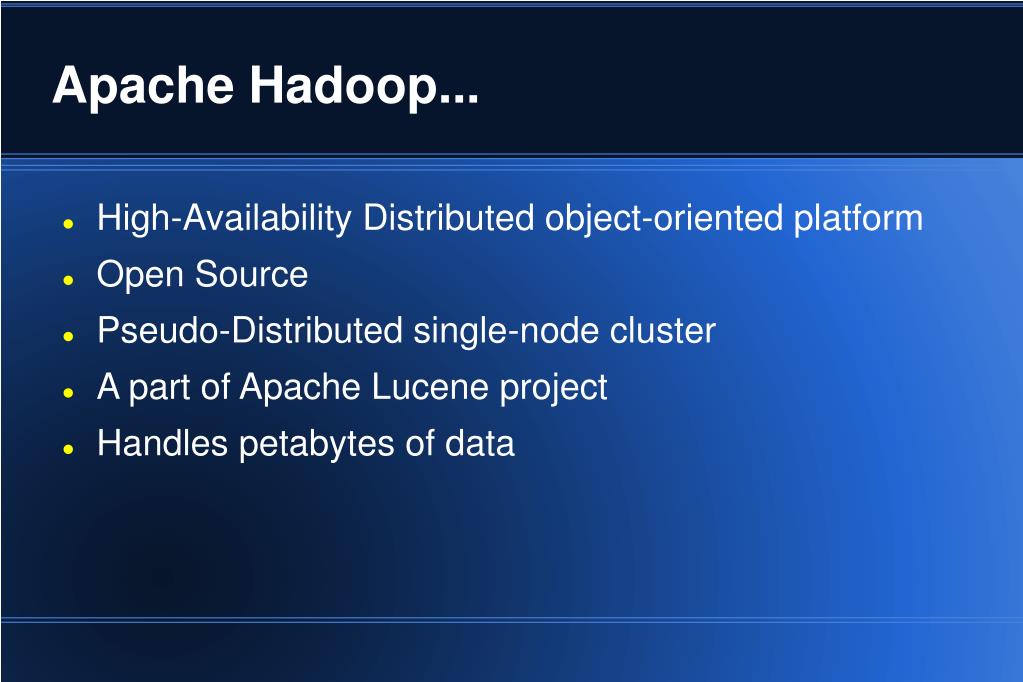 Apache Hadoop...

- High-Availability Distributed object-oriented platform
- Open Source
- Pseudo-Distributed single-node cluster
- A part of Apache Lucene project
- Handles petabytes of data